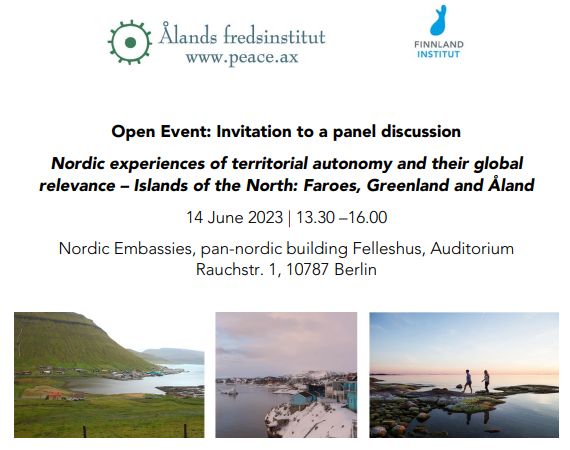 Ålands fredsinstitut
www.peace.ax

FINNLAND
INSTITUT

Open Event: Invitation to a panel discussion

Nordic experiences of territorial autonomy and their global relevance – Islands of the North: Faroes, Greenland and Åland

14 June 2023 | 13.30 –16.00

Nordic Embassies, pan-nordic building Felleshus, Auditorium
Rauchstr. 1, 10787 Berlin